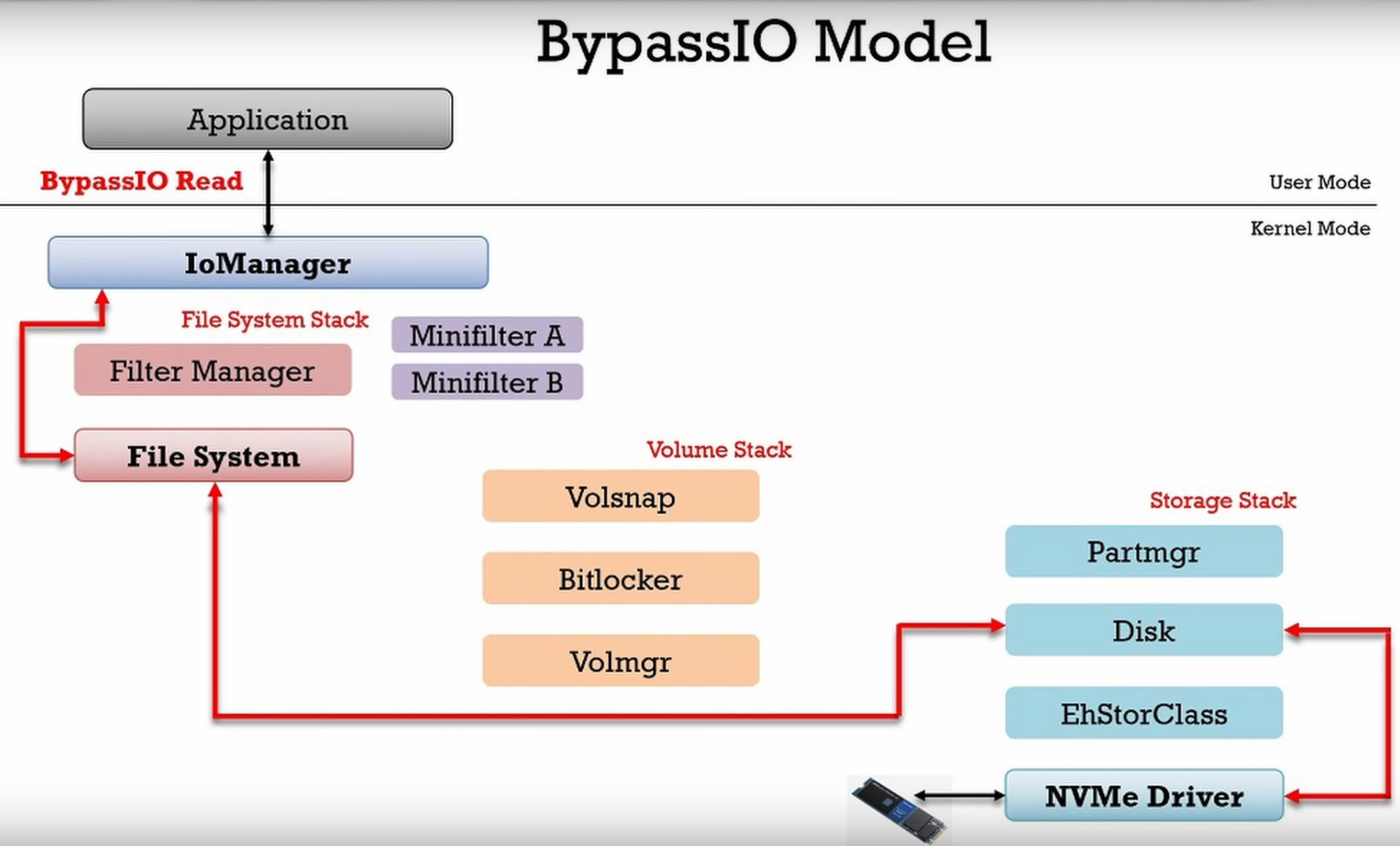 BypassIO Model

Application

BypassIO Read

User Mode

Kernel Mode

IoManager

File System Stack

Filter Manager

Minifilter A

Minifilter B

File System

Volume Stack

Volsnap

Bitlocker

Volmgr

Storage Stack

Partmgr

Disk

EhStorClass

NVMe Driver